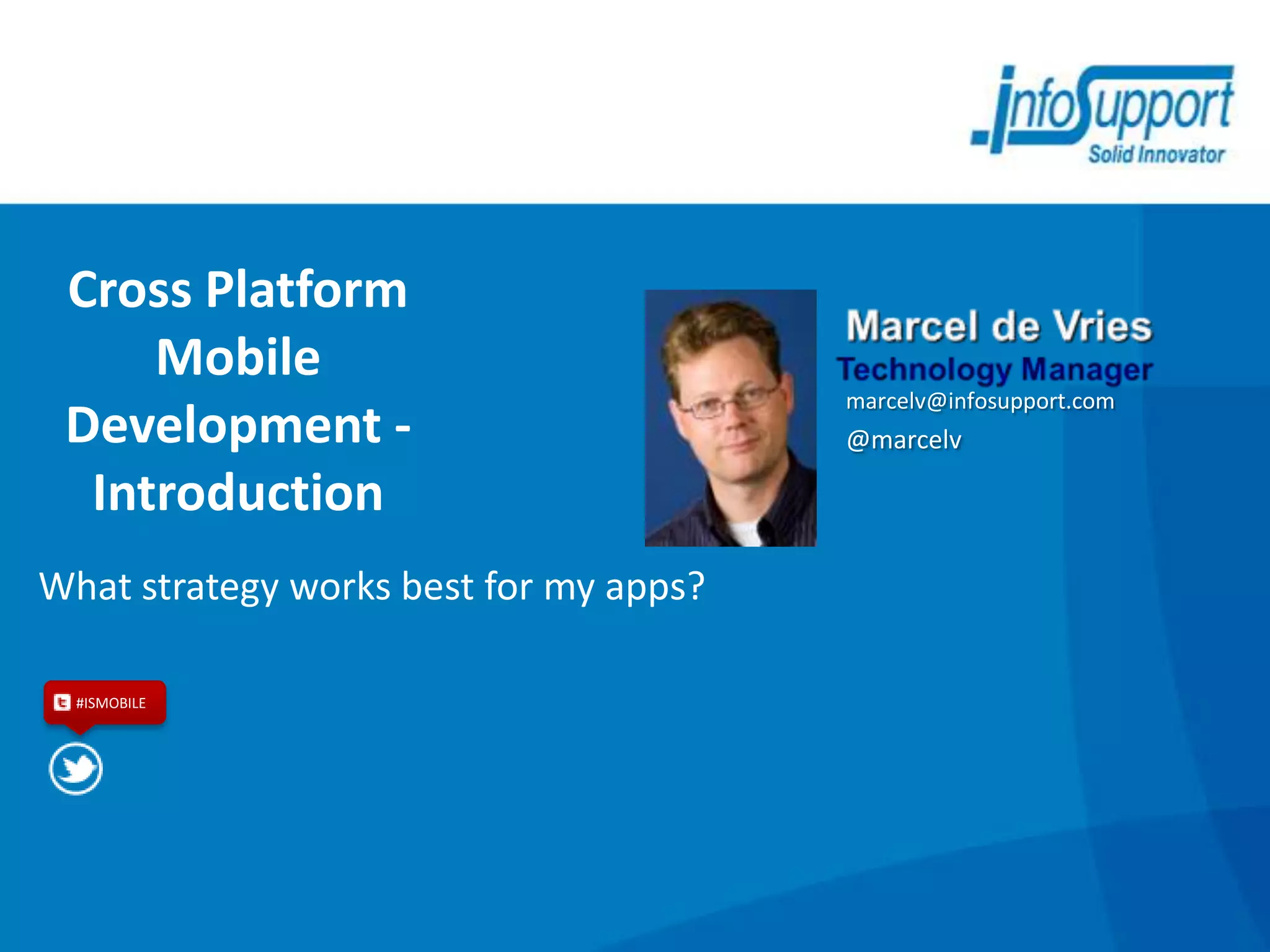 .infoSupport
Solid Innovator

Cross Platform Mobile Development - Introduction

Marcel de Vries
Technology Manager
marcelv@infosupport.com
@marcelv

What strategy works best for my apps?

#ISMOBILE